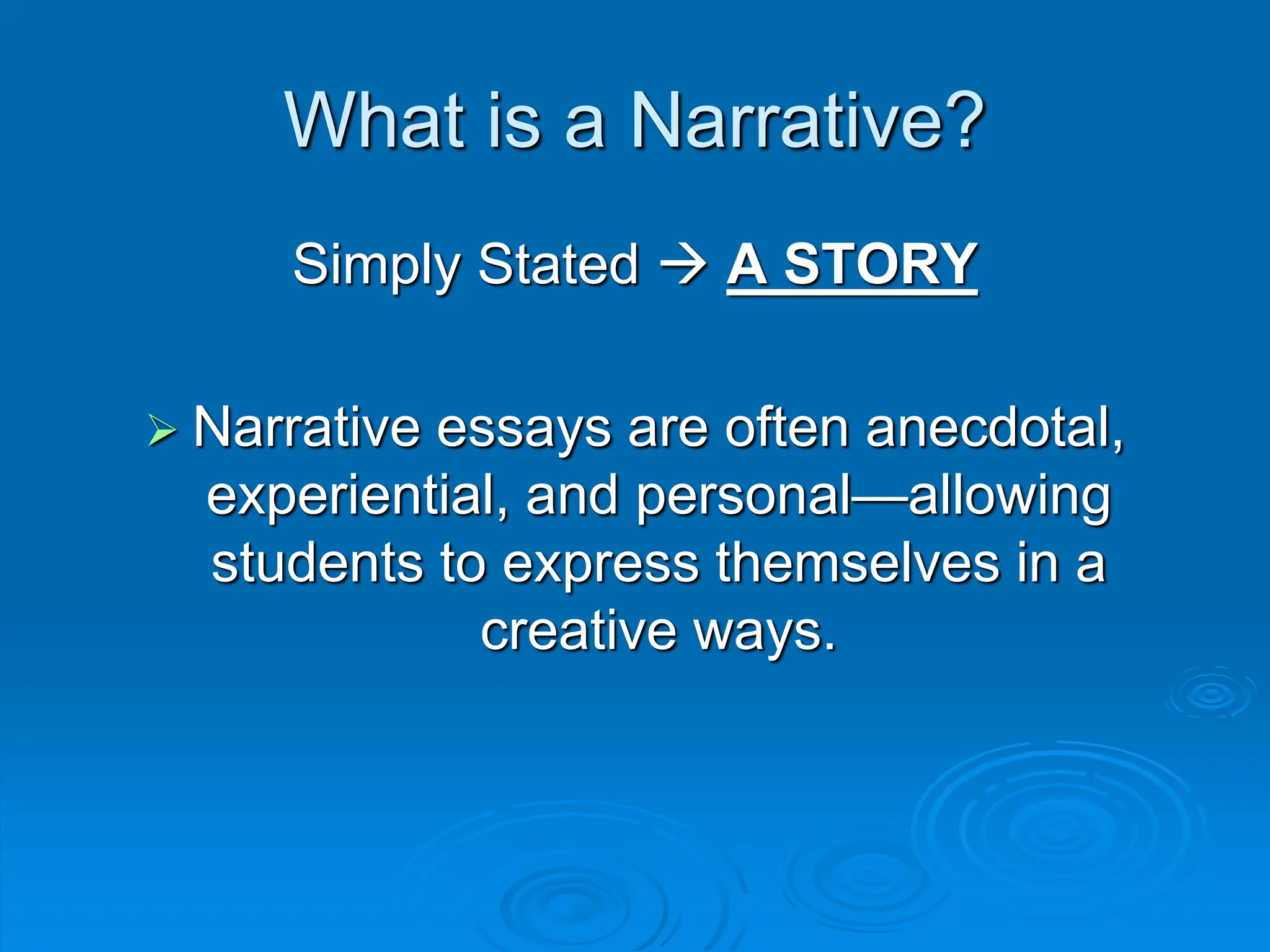 What is a Narrative?

Simply Stated → A STORY

➢ Narrative essays are often anecdotal, experiential, and personal—allowing students to express themselves in a creative ways.